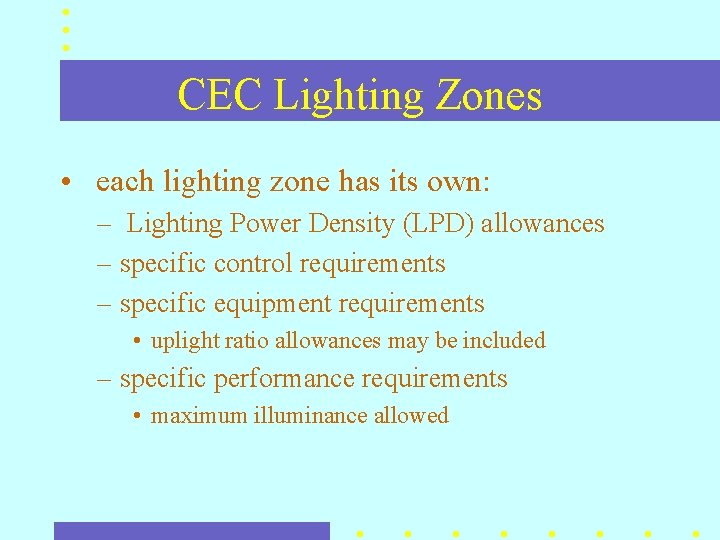 CEC Lighting Zones

• each lighting zone has its own:
– Lighting Power Density (LPD) allowances
– specific control requirements
– specific equipment requirements
• uplight ratio allowances may be included
– specific performance requirements
• maximum illuminance allowed